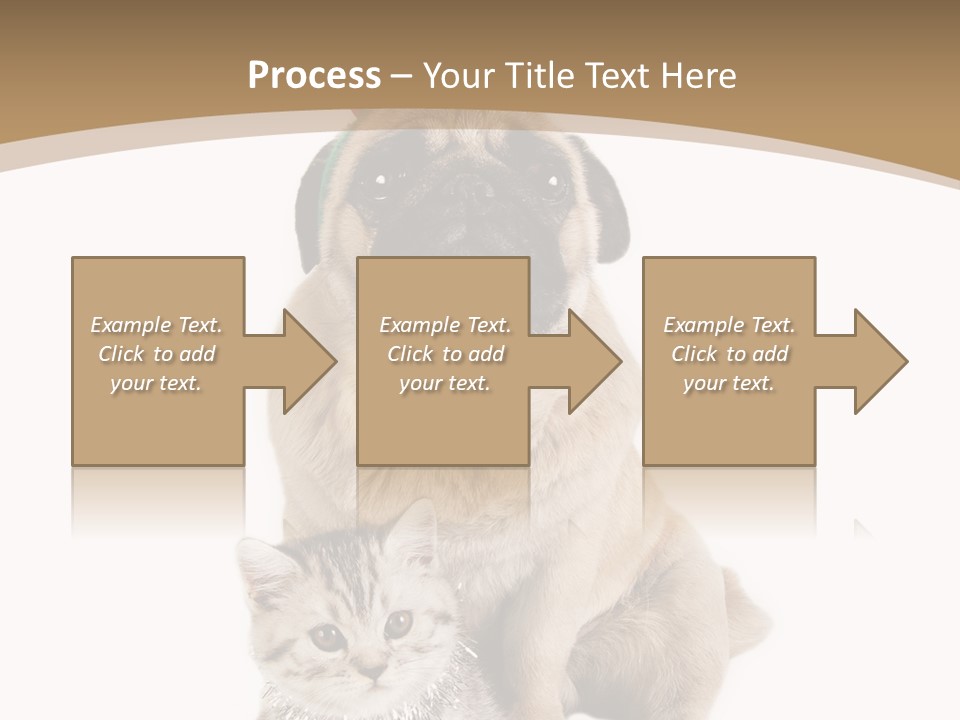 Process – Your Title Text Here

Example Text. Click to add your text.

Example Text. Click to add your text.

Example Text. Click to add your text.